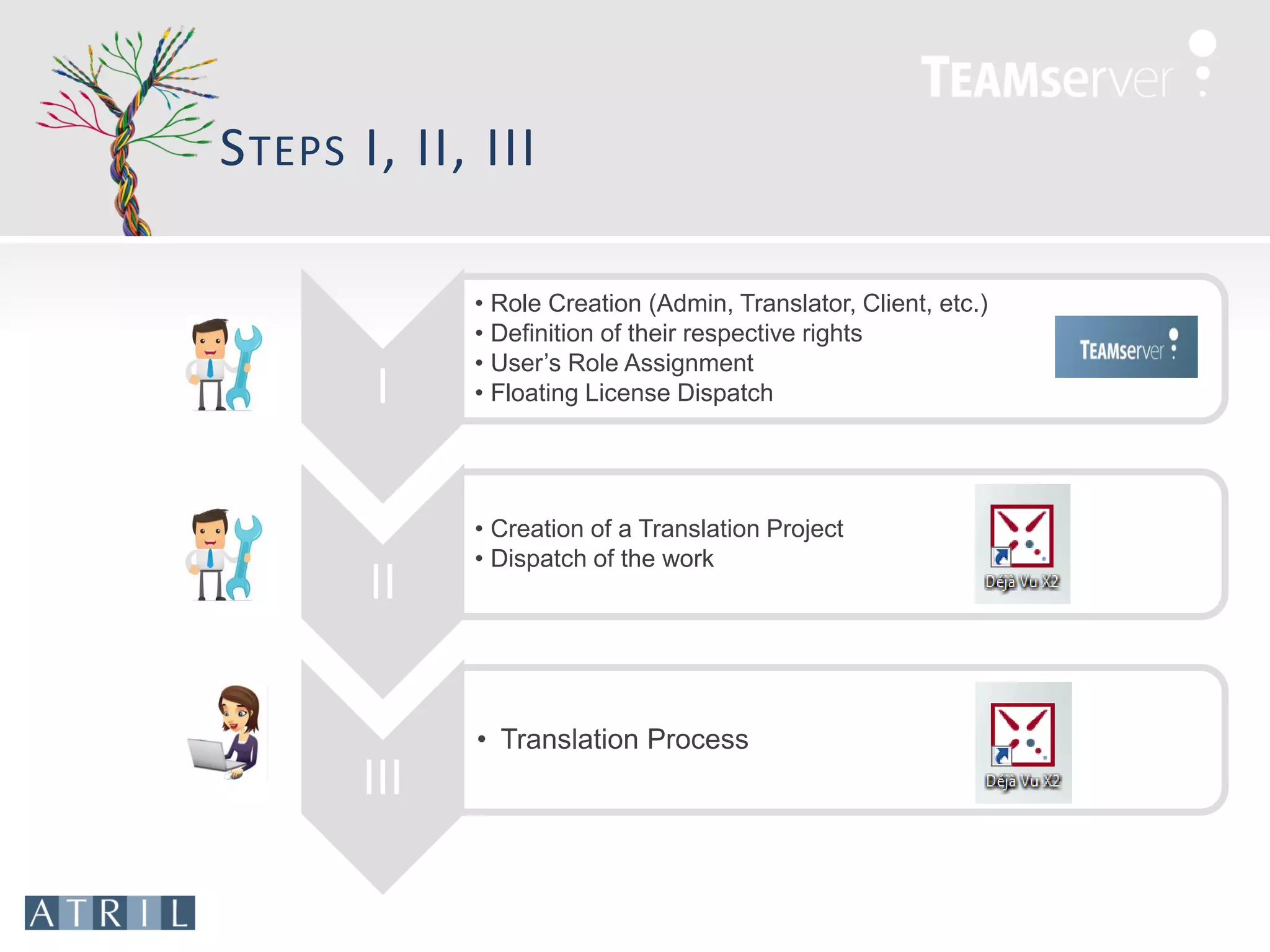 TEAMserver

STEPS I, II, III

I

• Role Creation (Admin, Translator, Client, etc.)
• Definition of their respective rights
• User's Role Assignment
• Floating License Dispatch

TEAMserver

II

• Creation of a Translation Project
• Dispatch of the work

Déjà Vu X2

III

• Translation Process

Déjà Vu X2

ATRIL